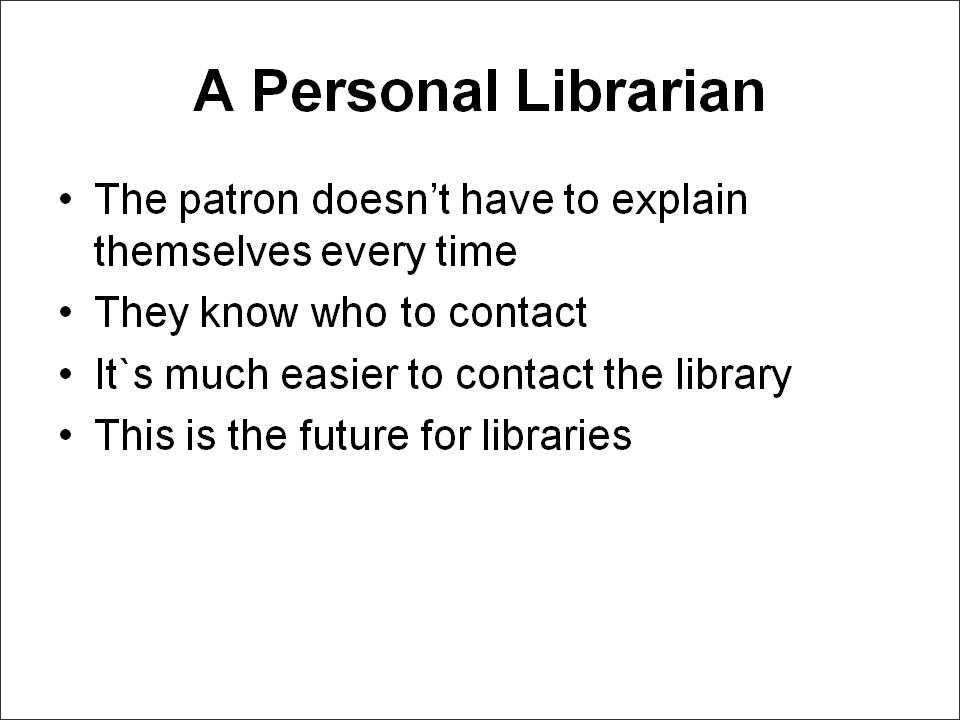 A Personal Librarian

• The patron doesn’t have to explain themselves every time
• They know who to contact
• It`s much easier to contact the library
• This is the future for libraries